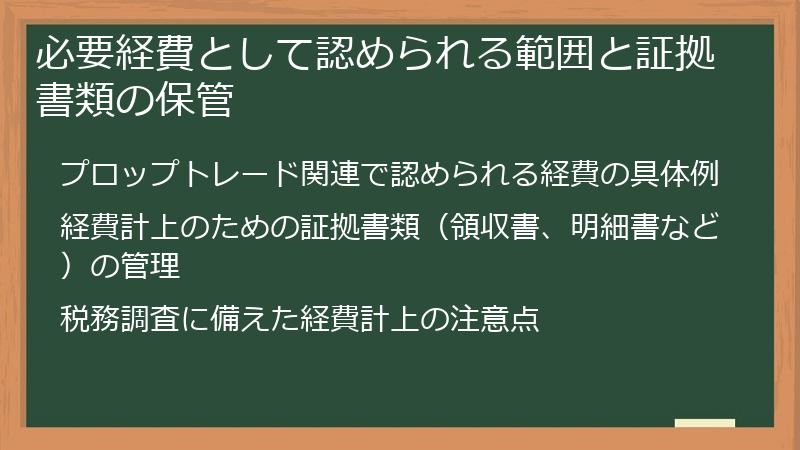 必要経費として認められる範囲と証拠書類の保管

プロップトレード関連で認められる経費の具体例

経費計上のための証拠書類（領収書、明細書など）の管理

税務調査に備えた経費計上の注意点